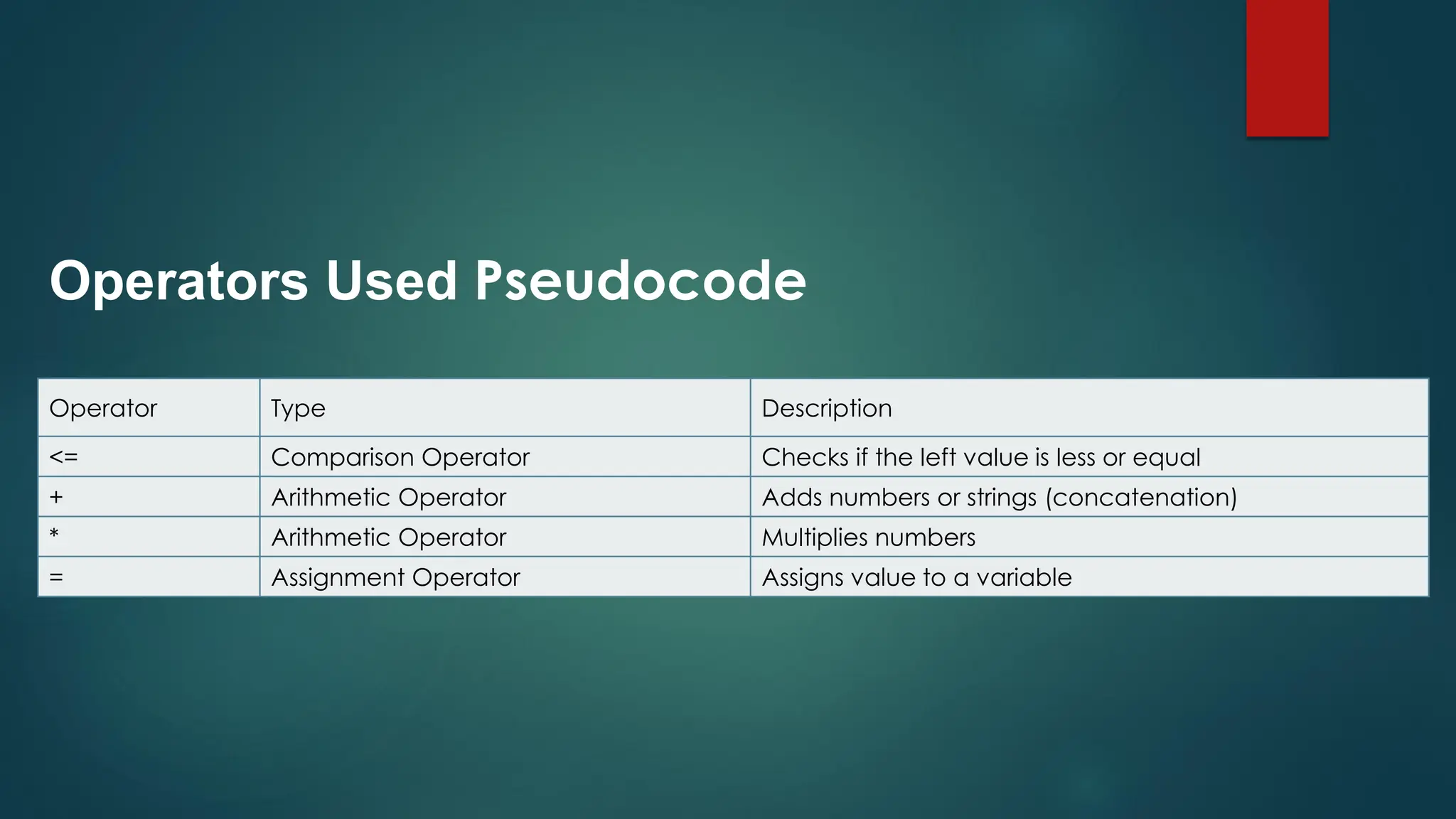 Operators Used Pseudocode

| Operator | Type | Description |
|---|---|---|
| <= | Comparison Operator | Checks if the left value is less or equal |
| + | Arithmetic Operator | Adds numbers or strings (concatenation) |
| * | Arithmetic Operator | Multiplies numbers |
| = | Assignment Operator | Assigns value to a variable |